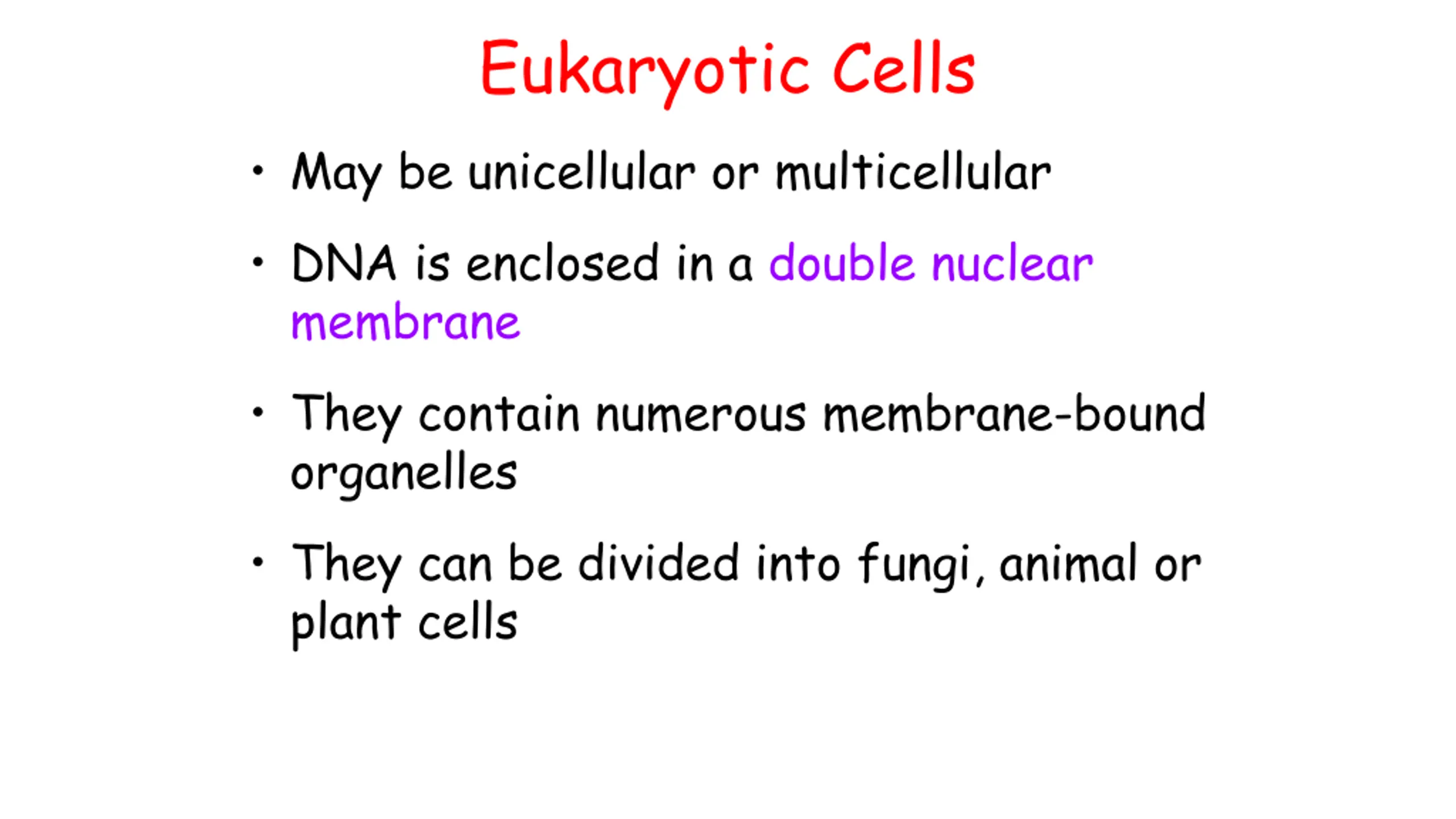 Eukaryotic Cells

• May be unicellular or multicellular

• DNA is enclosed in a double nuclear membrane

• They contain numerous membrane-bound organelles

• They can be divided into fungi, animal or plant cells